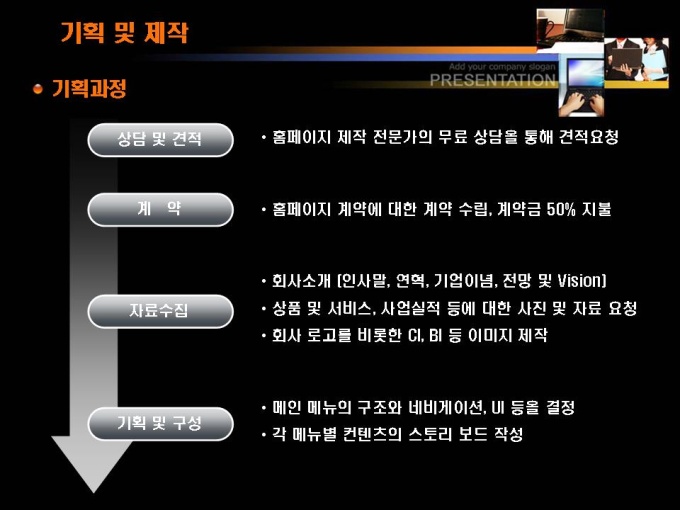 기획 및 제작

Add your company slogan
PRESENTATION

기획과정

상담 및 견적

• 홈페이지 제작 전문가의 무료 상담을 통해 견적요청

계 약

• 홈페이지 계약에 대한 계약 수립, 계약금 50% 지불

자료수집

• 회사소개 (인사말, 연혁, 기업이념, 전망 및 Vision)
• 상품 및 서비스, 사업실적 등에 대한 사진 및 자료 요청
• 회사 로고를 비롯한 CI, BI 등 이미지 제작

기획 및 구성

• 메인 메뉴의 구조와 네비게이션, UI 등을 결정
• 각 메뉴별 컨텐츠의 스토리 보드 작성